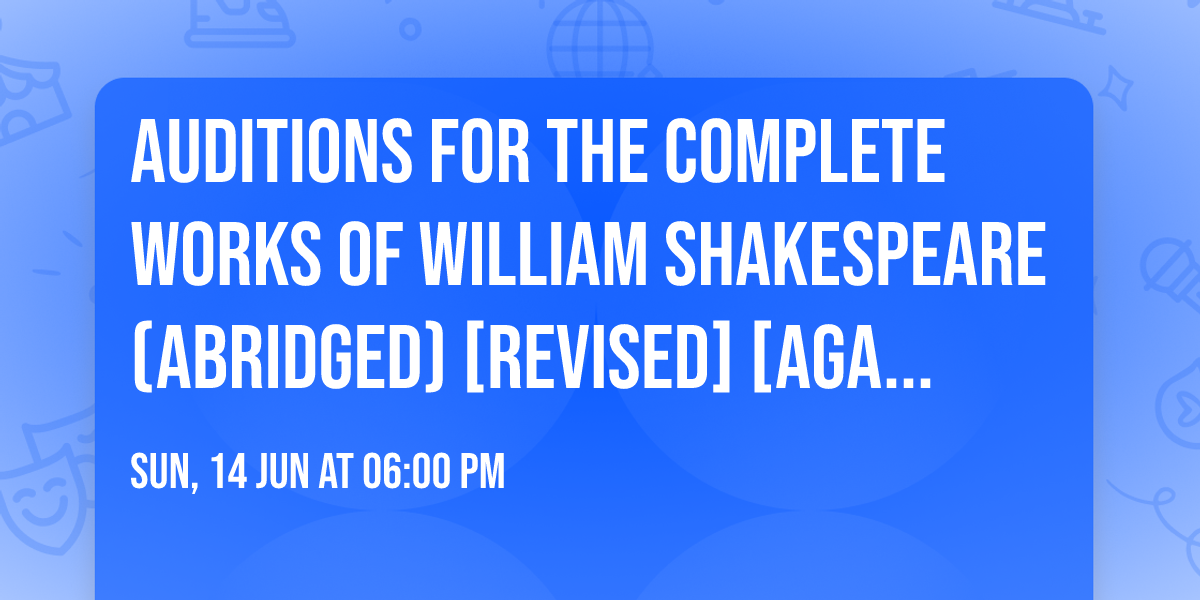 AUDITIONS FOR THE COMPLETE WORKS OF WILLIAM SHAKESPEARE (ABRIDGED) [REVISED] [AGA...

SUN, 14 JUN AT 06:00 PM